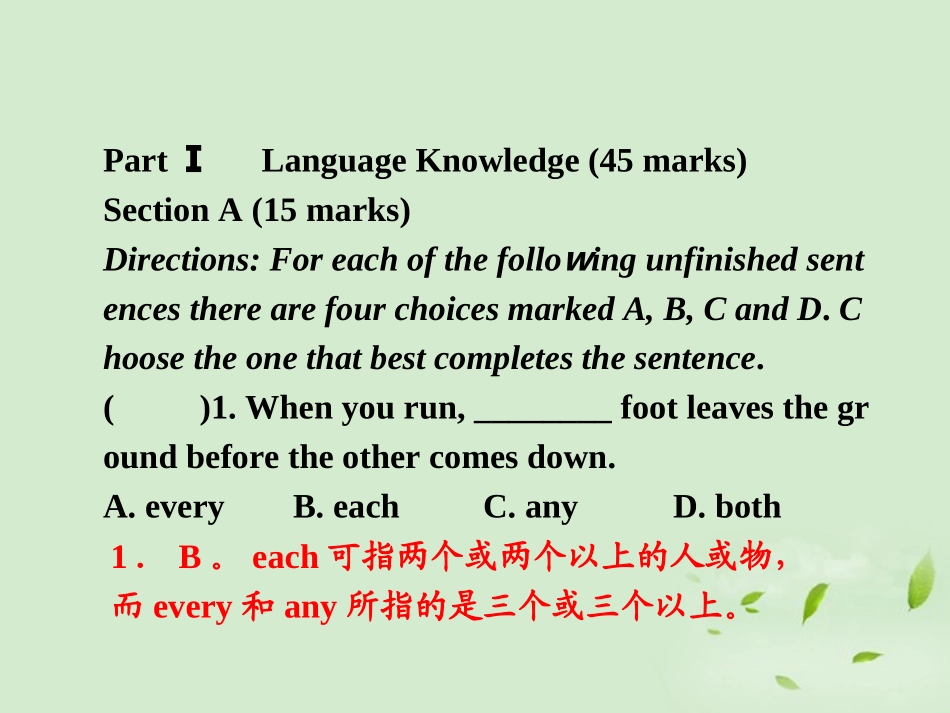 Part Ⅰ Language Knowledge (45 marks)
Section A (15 marks)
Directions: For each of the following unfinished sentences there are four choices marked A, B, C and D. Choose the one that best completes the sentence.
( )1. When you run, ________ foot leaves the ground before the other comes down.
A. every B. each C. any D. both
1． B 。 each 可指两个或两个以上的人或物，而 every 和 any 所指的是三个或三个以上。